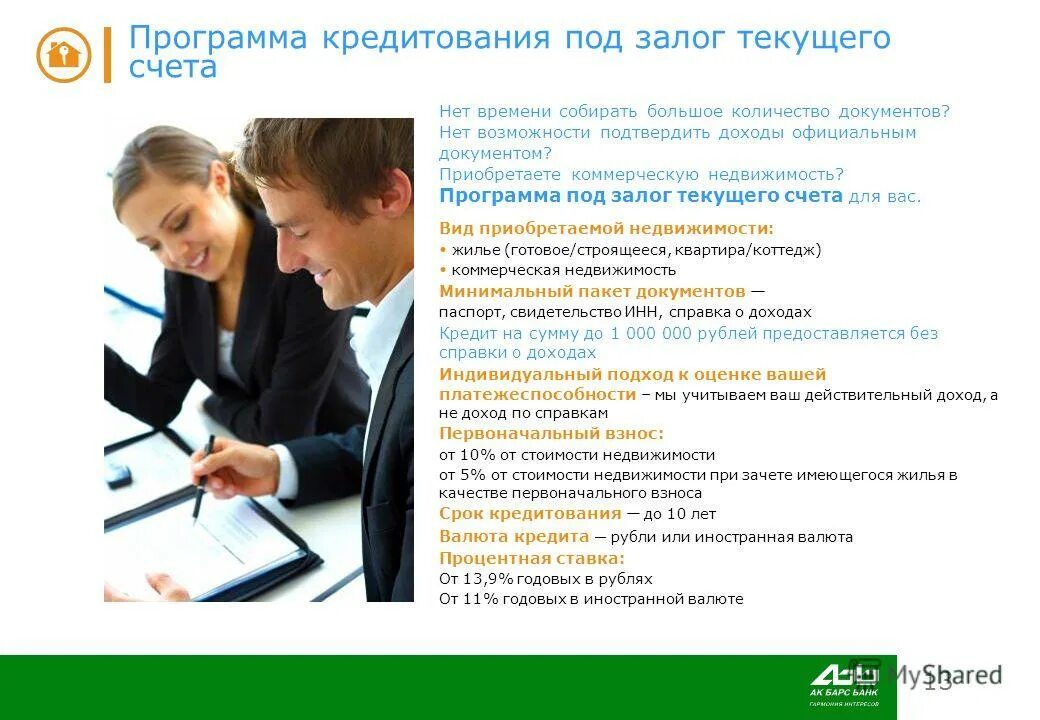 Программа кредитования под залог текущего счета

Нет времени собирать большое количество документов?
Нет возможности подтвердить доходы официальным документом?
Приобретаете коммерческую недвижимость?
Программа под залог текущего счета для вас.

Вид приобретаемой недвижимости:
• жилье (готовое/строящееся, квартира/коттедж)
• коммерческая недвижимость

Минимальный пакет документов — паспорт, свидетельство ИНН, справка о доходах

Кредит на сумму до 1 000 000 рублей предоставляется без справки о доходах

Индивидуальный подход к оценке вашей платежеспособности – мы учитываем ваш действительный доход, а не доход по справкам

Первоначальный взнос:
от 10% от стоимости недвижимости
от 5% от стоимости недвижимости при зачете имеющегося жилья в качестве первоначального взноса

Срок кредитования — до 10 лет

Валюта кредита — рубли или иностранная валюта

Процентная ставка:
От 13,9% годовых в рублях
От 11% годовых в иностранной валюте

АК БАРС БАНК
ГАРМОНИЯ ИНТЕРЕСОВ

MyShared

13